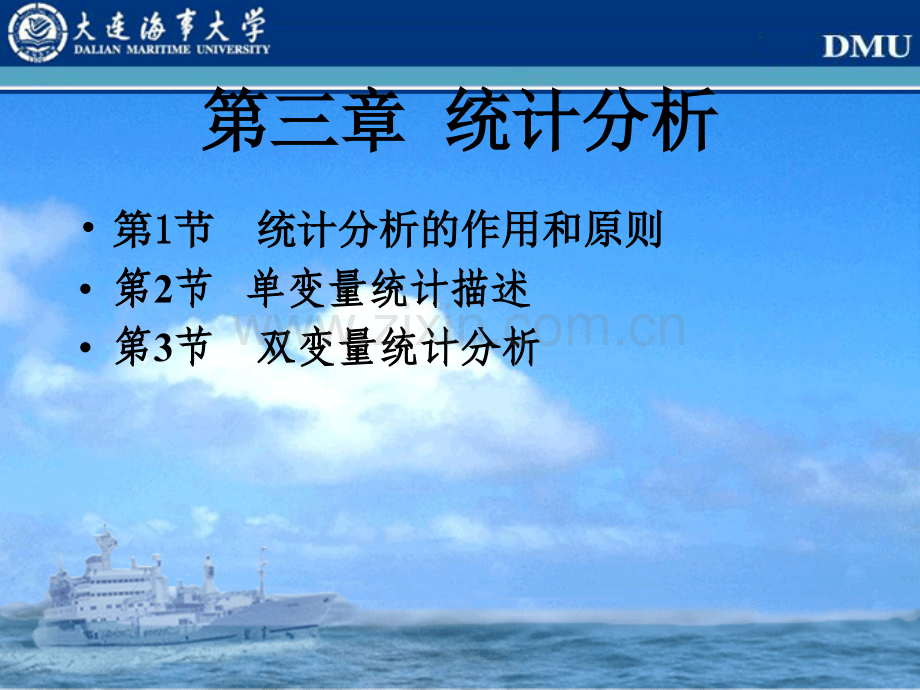 大连海事大学
DALIAN MARITIME UNIVERSITY

DMU

第三章 统计分析

• 第1节 统计分析的作用和原则
• 第2节 单变量统计描述
• 第3节 双变量统计分析

www.zixin.com.cn